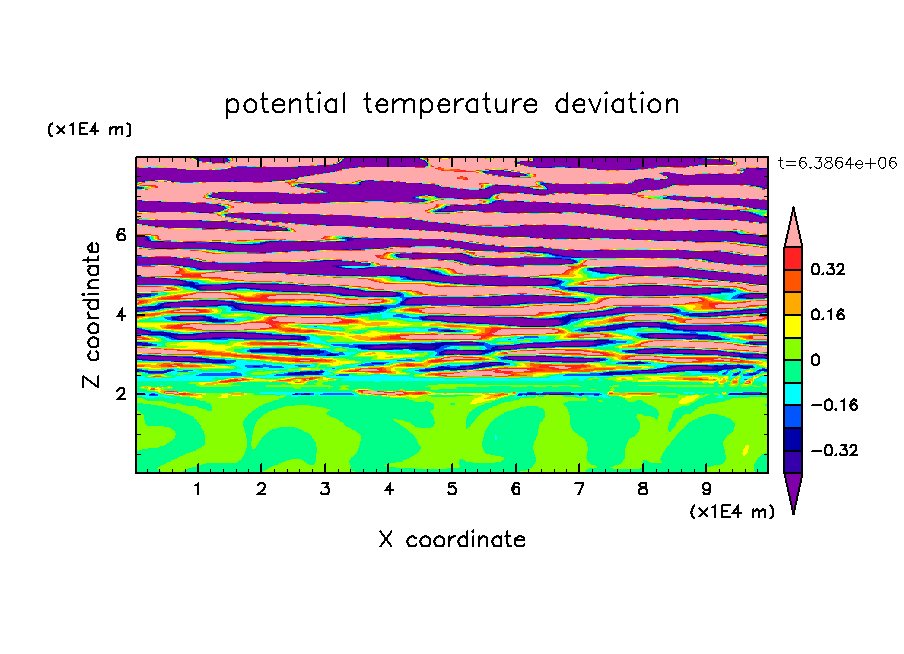 potential temperature deviation

(x1E4 m)

t=6.3864e+06

Z coordinate

6

4

2

0.32

0.16

0

−0.16

−0.32

1 2 3 4 5 6 7 8 9

(x1E4 m)

X coordinate